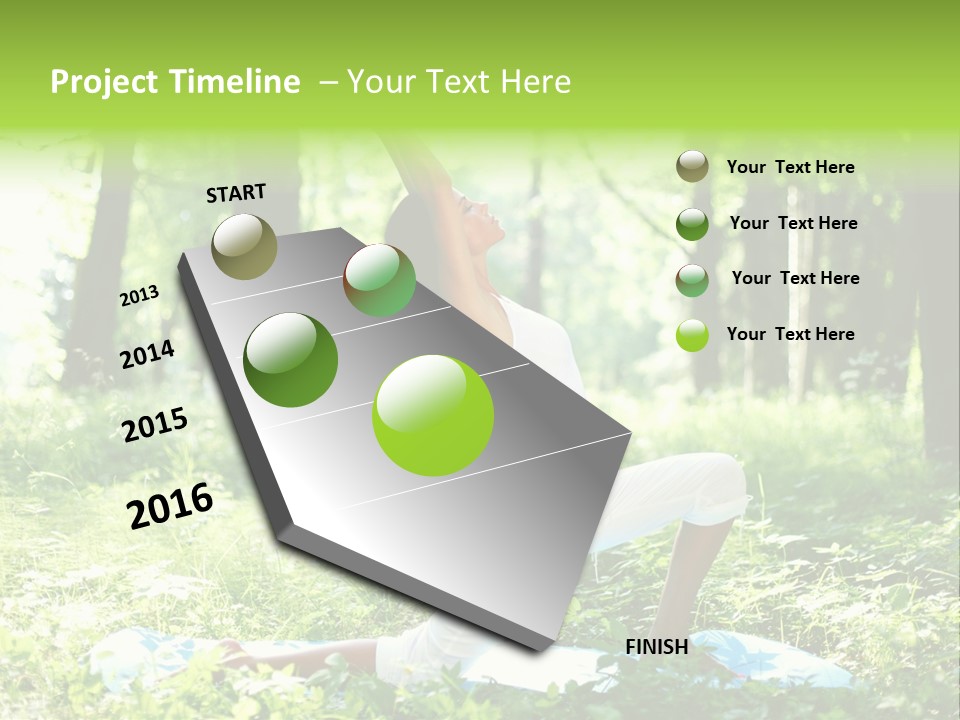 Project Timeline – Your Text Here

START

2013

2014

2015

2016

FINISH

Your Text Here

Your Text Here

Your Text Here

Your Text Here